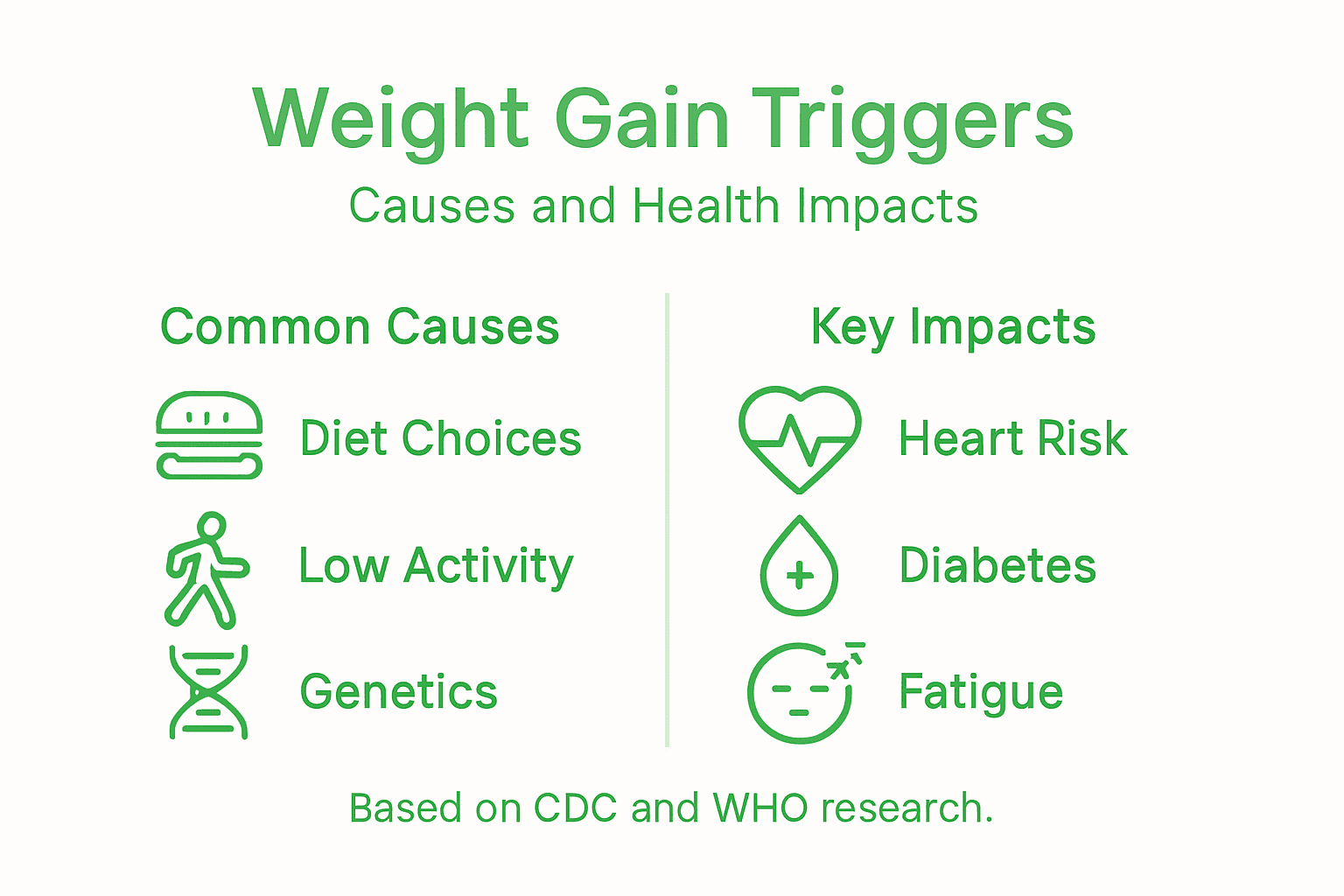 Weight Gain Triggers

Causes and Health Impacts

Common Causes

Diet Choices

Low Activity

Genetics

Key Impacts

Heart Risk

Diabetes

Fatigue

Based on CDC and WHO research.